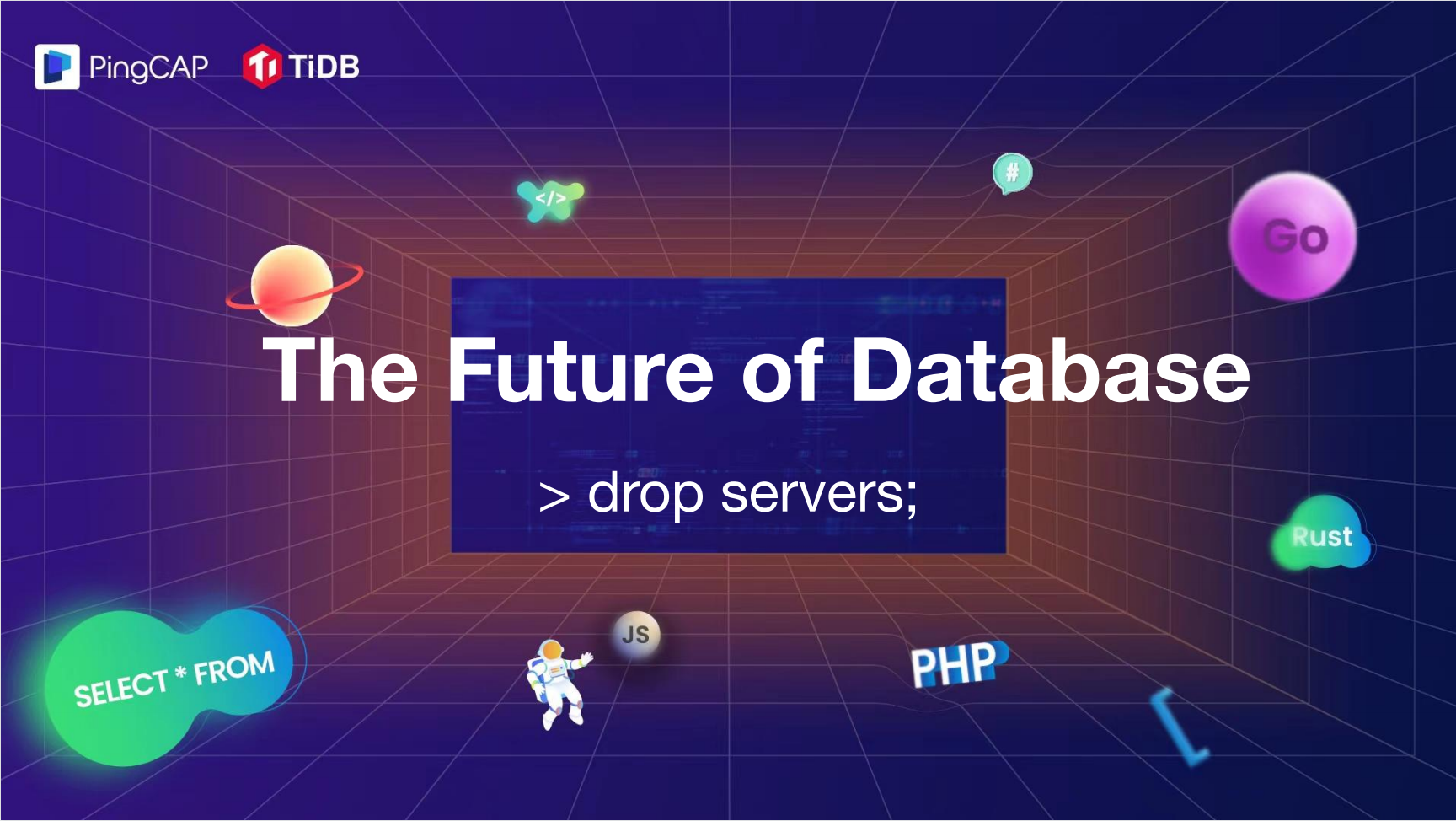 PingCAP TiDB

</>

#

Go

The Future of Database

> drop servers;

Rust

SELECT * FROM

JS

PHP

[